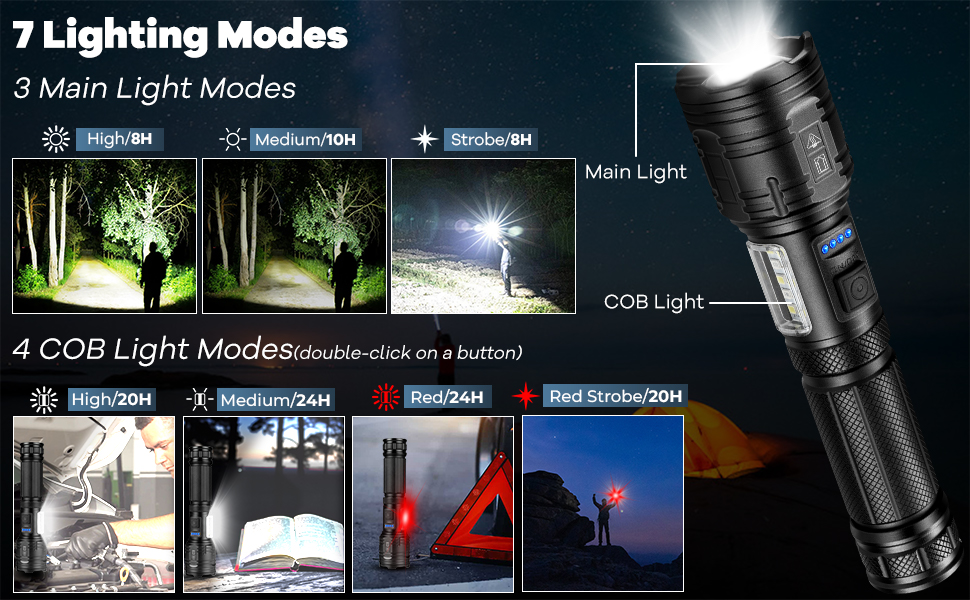 7 Lighting Modes

3 Main Light Modes

High/8H

Medium/10H

Strobe/8H

Main Light

COB Light

4 COB Light Modes(double-click on a button)

High/20H

Medium/24H

Red/24H

Red Strobe/20H